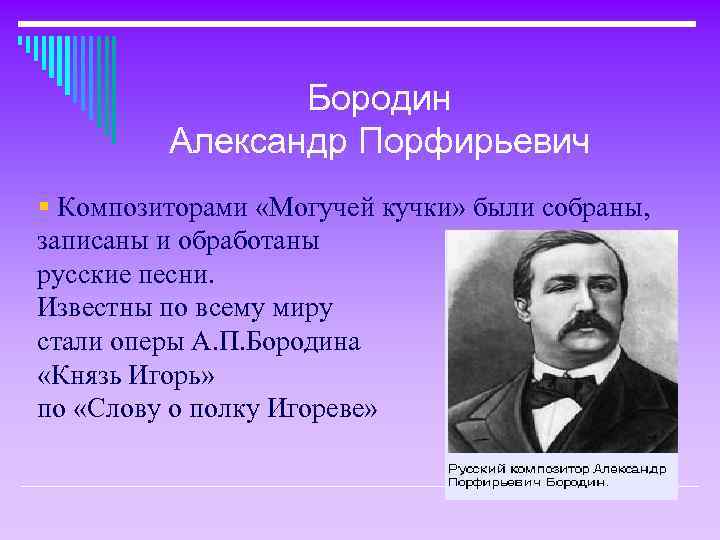 Бородин
Александр Порфирьевич

Композиторами «Могучей кучки» были собраны, записаны и обработаны русские песни.
Известны по всему миру стали оперы А.П.Бородина «Князь Игорь» по «Слову о полку Игореве»

Русский композитор Александр Порфирьевич Бородин.